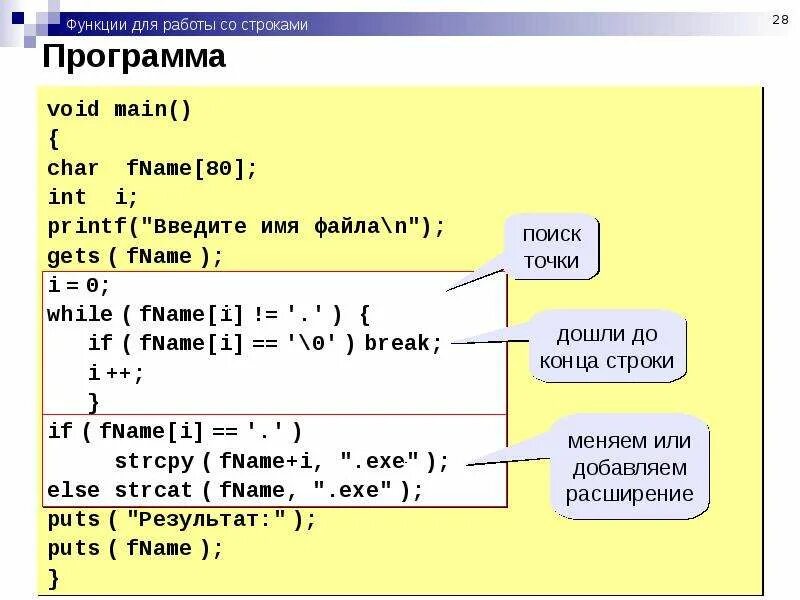 Функции для работы со строками

28

Программа

void main()
{
char fName[80];
int i;
printf("Введите имя файла\n");
gets ( fName );
i = 0;
while ( fName[i] != '.' ) {
  if ( fName[i] == '\0' ) break;
  i ++;
  }
if ( fName[i] == '.' )
  strcpy ( fName+i, ".exe" );
else strcat ( fName, ".exe" );
puts ( "Результат:" );
puts ( fName );
}

поиск точки

дошли до конца строки

меняем или добавляем расширение